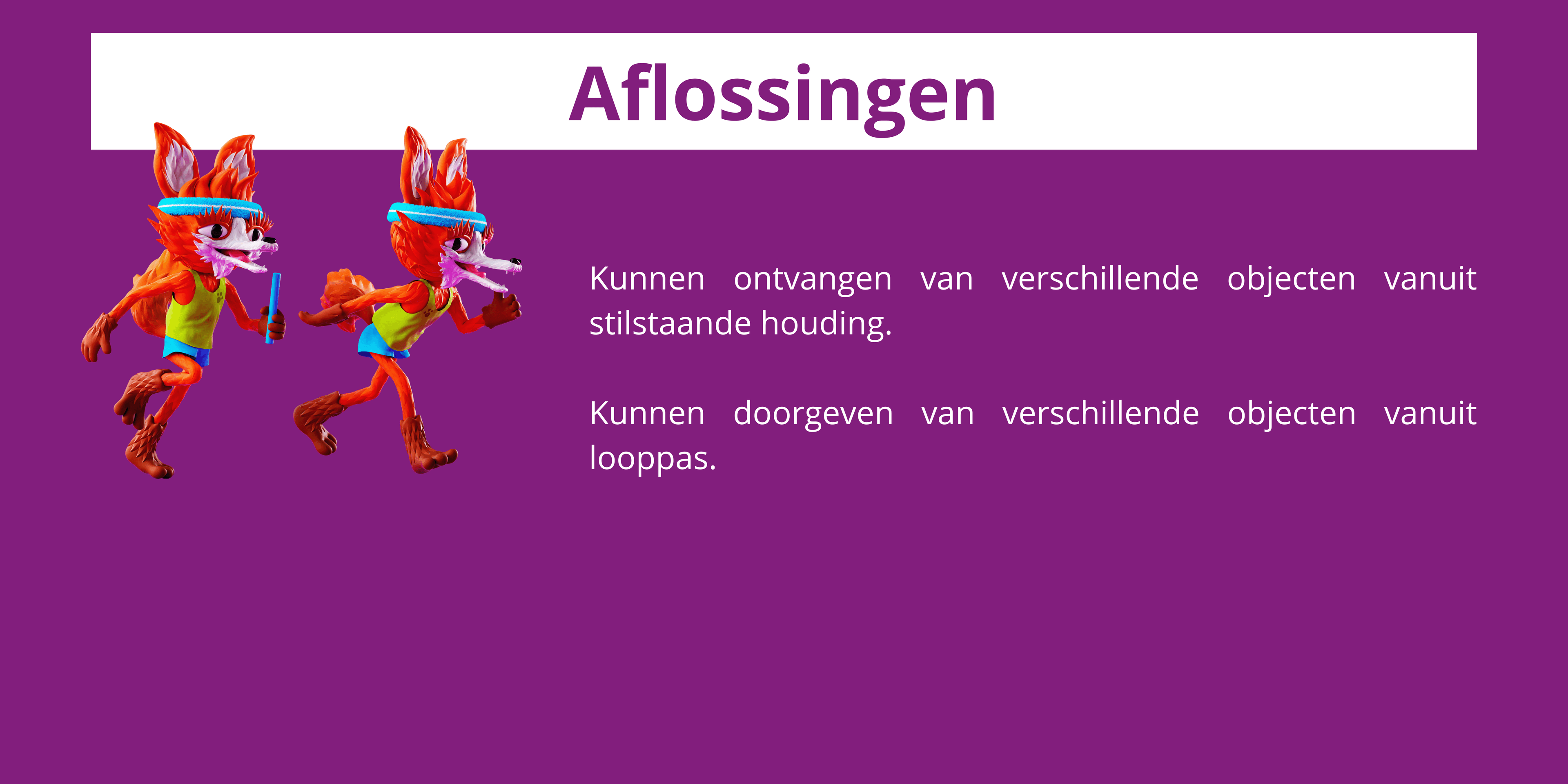 Aflossingen

Kunnen ontvangen van verschillende objecten vanuit stilstaande houding.

Kunnen doorgeven van verschillende objecten vanuit looppas.